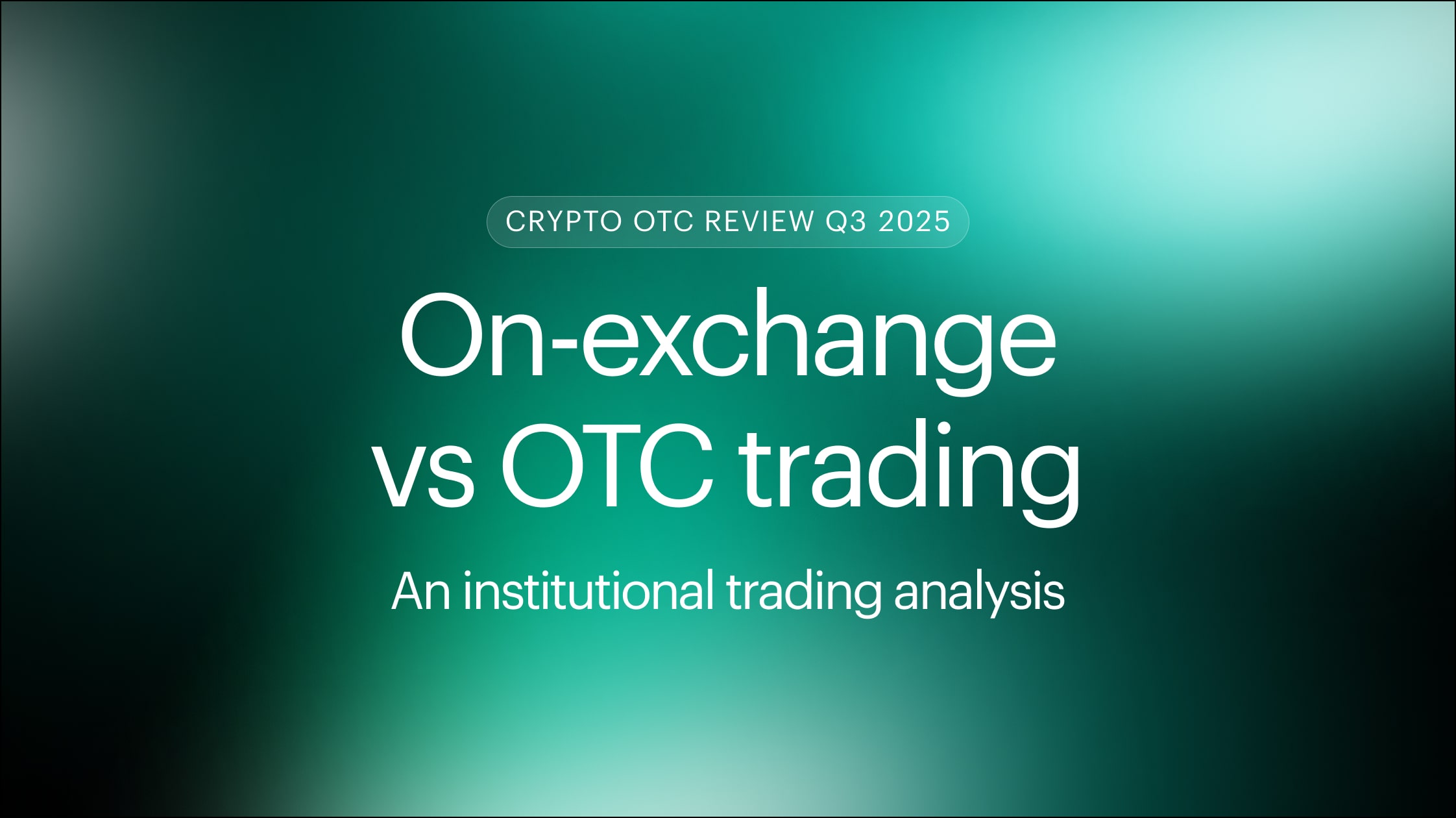 CRYPTO OTC REVIEW Q3 2025

On-exchange vs OTC trading

An institutional trading analysis